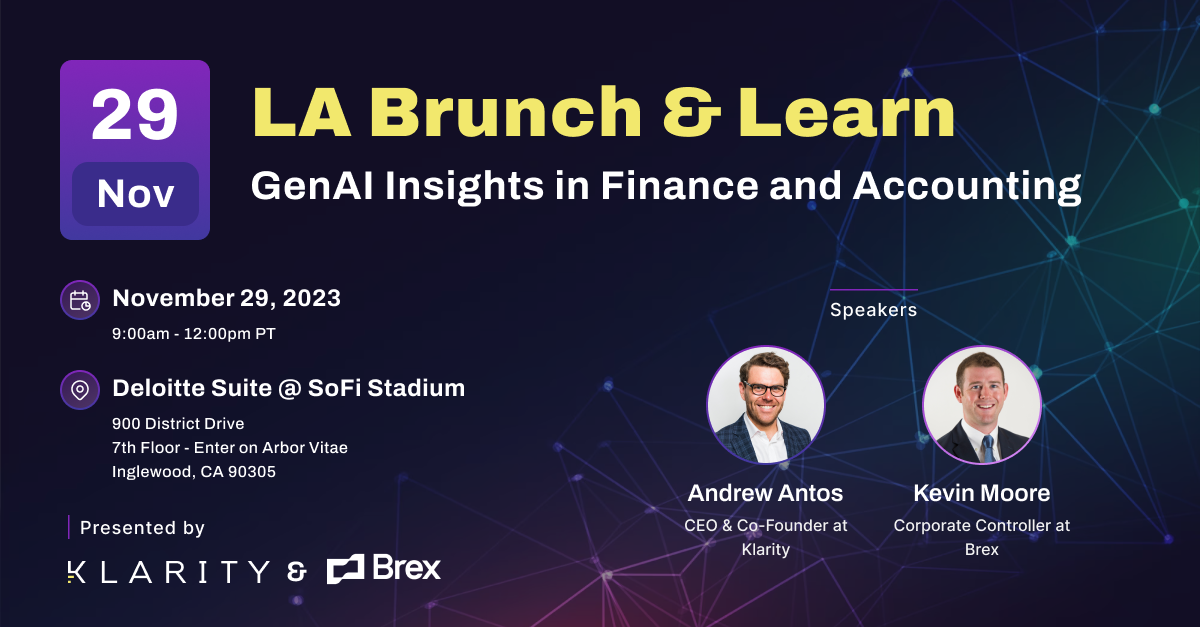 29
Nov

LA Brunch & Learn
GenAI Insights in Finance and Accounting

November 29, 2023
9:00am - 12:00pm PT

Deloitte Suite @ SoFi Stadium
900 District Drive
7th Floor - Enter on Arbor Vitae
Inglewood, CA 90305

Presented by
KLARITY & Brex

Speakers

Andrew Antos
CEO & Co-Founder at Klarity

Kevin Moore
Corporate Controller at Brex